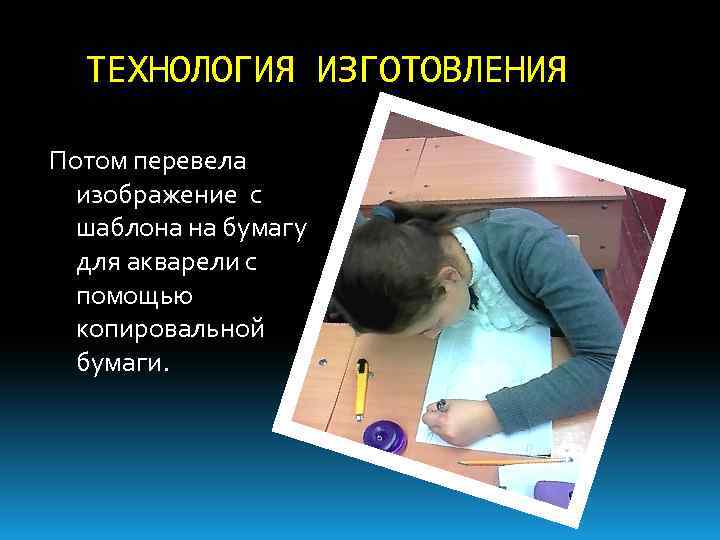 ТЕХНОЛОГИЯ ИЗГОТОВЛЕНИЯ

Потом перевела изображение с шаблона на бумагу для акварели с помощью копировальной бумаги.